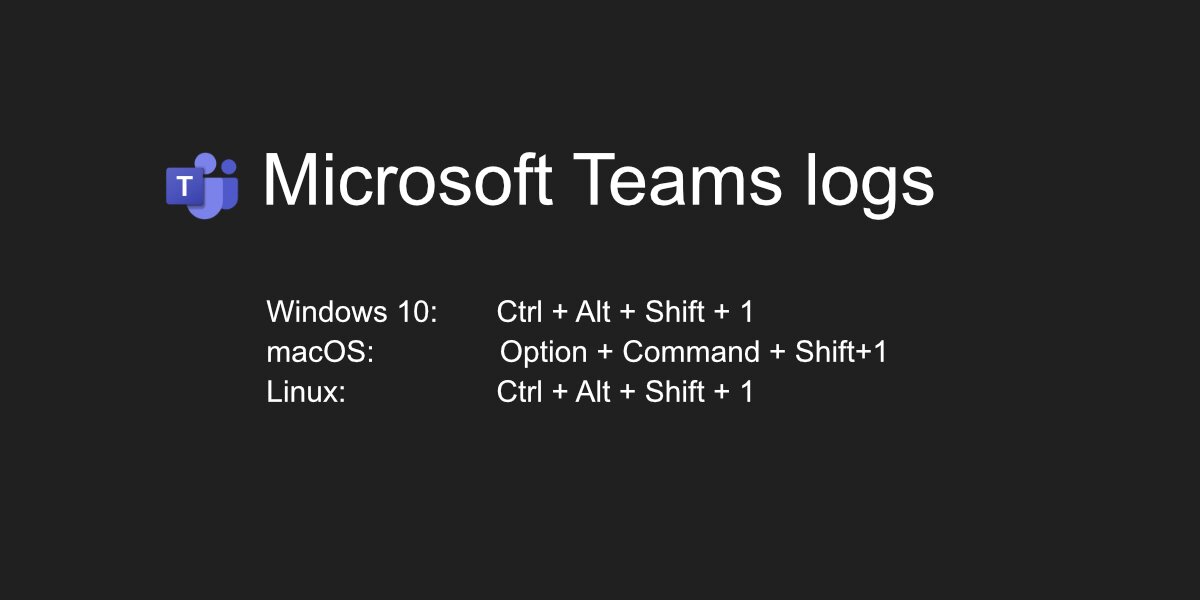 T Microsoft Teams logs

Windows 10: Ctrl + Alt + Shift + 1
macOS: Option + Command + Shift+1
Linux: Ctrl + Alt + Shift + 1